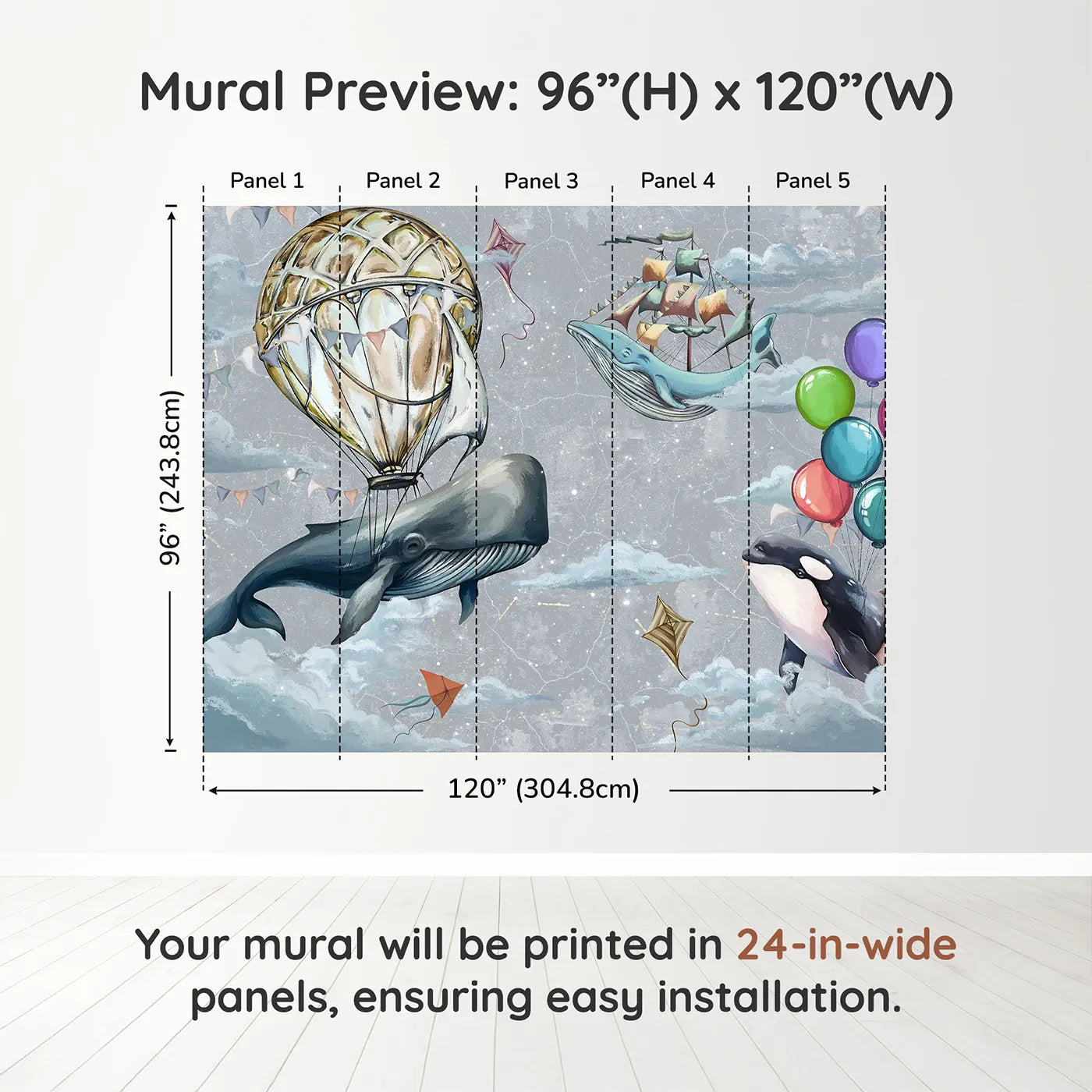 Mural Preview: 96”(H) x 120”(W)

Panel 1
Panel 2
Panel 3
Panel 4
Panel 5

96” (243.8cm)

120” (304.8cm)

Your mural will be printed in 24-in-wide panels, ensuring easy installation.